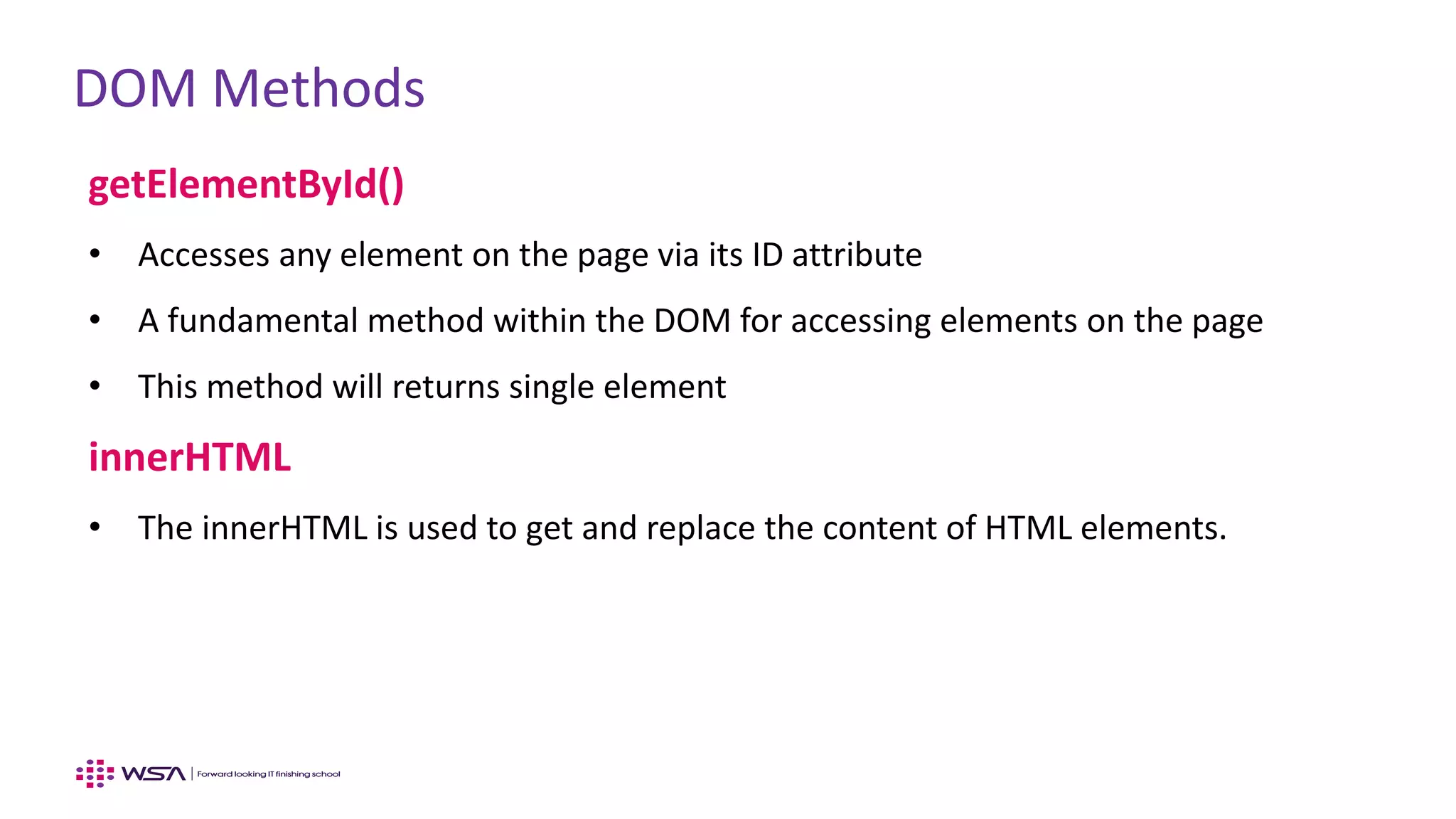 DOM Methods

getElementById()

• Accesses any element on the page via its ID attribute

• A fundamental method within the DOM for accessing elements on the page

• This method will returns single element

innerHTML

• The innerHTML is used to get and replace the content of HTML elements.

WSA | Forward looking IT finishing school